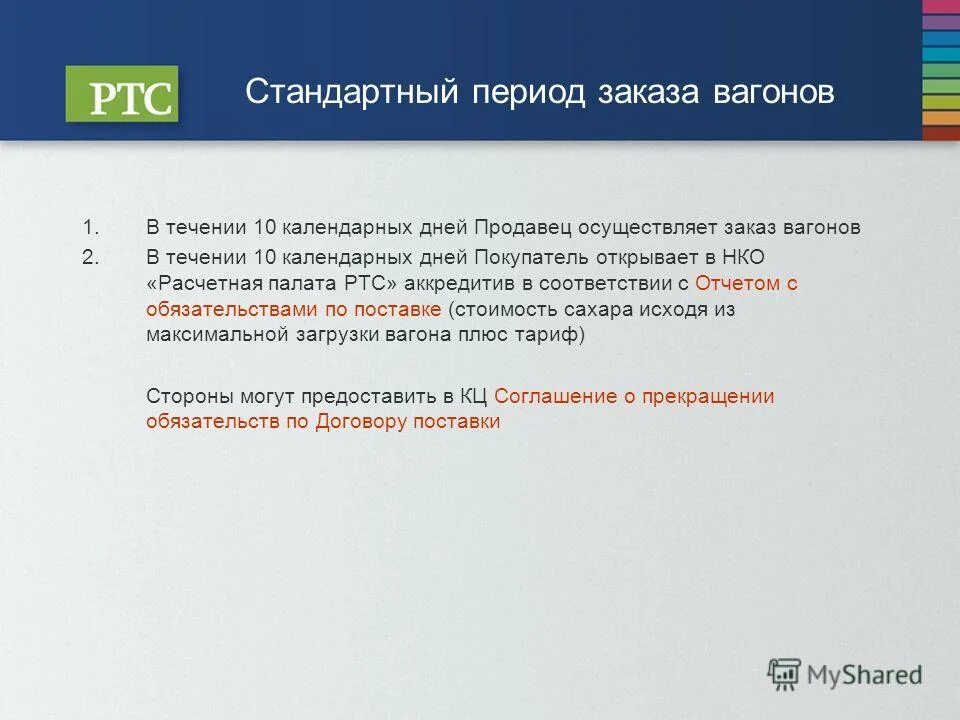 РТС

Стандартный период заказа вагонов

1. В течении 10 календарных дней Продавец осуществляет заказ вагонов

2. В течении 10 календарных дней Покупатель открывает в НКО «Расчетная палата РТС» аккредитив в соответствии с Отчетом с обязательствами по поставке (стоимость сахара исходя из максимальной загрузки вагона плюс тариф)

Стороны могут предоставить в КЦ Соглашение о прекращении обязательств по Договору поставки

MyShared